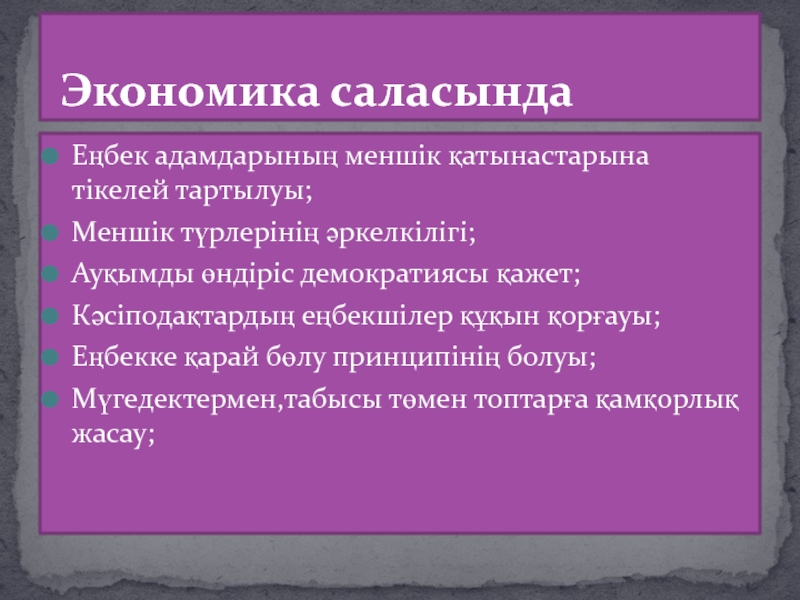 Экономика саласында

Еңбек адамдарының меншік қатынастарына тікелей тартылуы;

Меншік түрлерінің әркелкілігі;

Ауқымды өндіріс демократиясы қажет;

Кәсіподақтардың еңбекшілер құқын қорғауы;

Еңбекке қарай бөлу принципінің болуы;

Мүгедектермен,табысы төмен топтарға қамқорлық жасау;